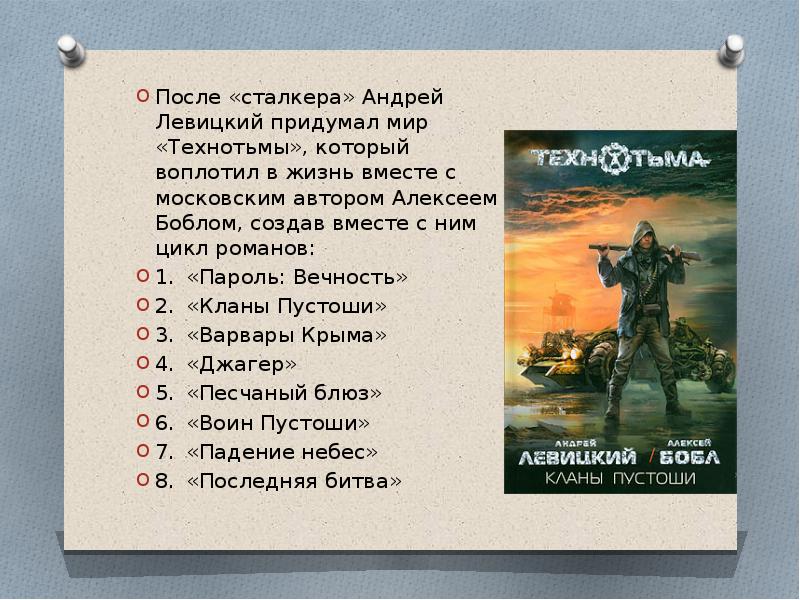 После «сталкера» Андрей Левицкий придумал мир «Технотьмы», который воплотил в жизнь вместе с московским автором Алексеем Боблом, создав вместе с ним цикл романов:

1. «Пароль: Вечность»
2. «Кланы Пустоши»
3. «Варвары Крыма»
4. «Джагер»
5. «Песчаный блюз»
6. «Воин Пустоши»
7. «Падение небес»
8. «Последняя битва»

ТЕХНОТЬМА

АНДРЕЙ ЛЕВИЦКИЙ / АЛЕКСЕЙ БОБЛ

КЛАНЫ ПУСТОШИ